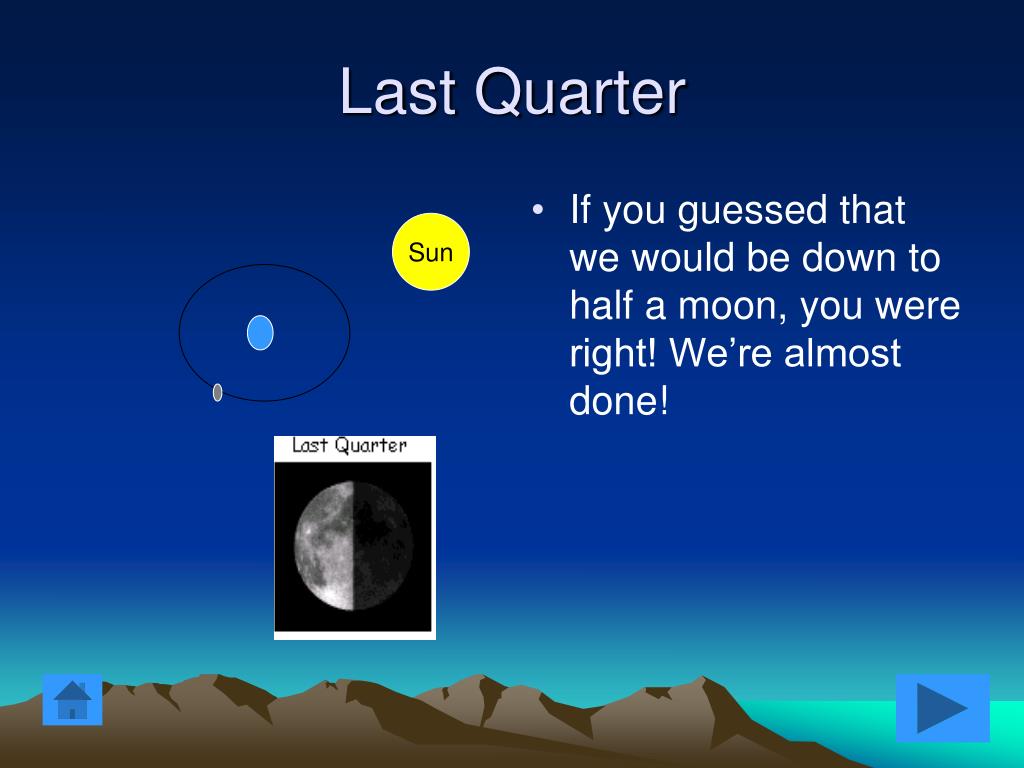 Last Quarter

Sun

Last Quarter

• If you guessed that we would be down to half a moon, you were right! We're almost done!